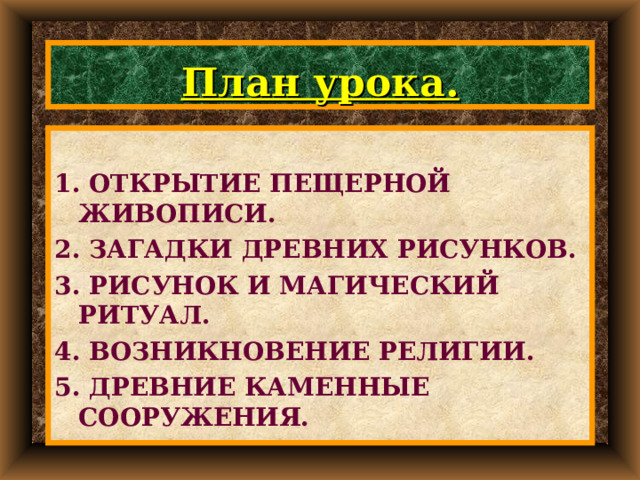 План урока.

1. ОТКРЫТИЕ ПЕЩЕРНОЙ ЖИВОПИСИ.
2. ЗАГАДКИ ДРЕВНИХ РИСУНКОВ.
3. РИСУНОК И МАГИЧЕСКИЙ РИТУАЛ.
4. ВОЗНИКНОВЕНИЕ РЕЛИГИИ.
5. ДРЕВНИЕ КАМЕННЫЕ СООРУЖЕНИЯ.